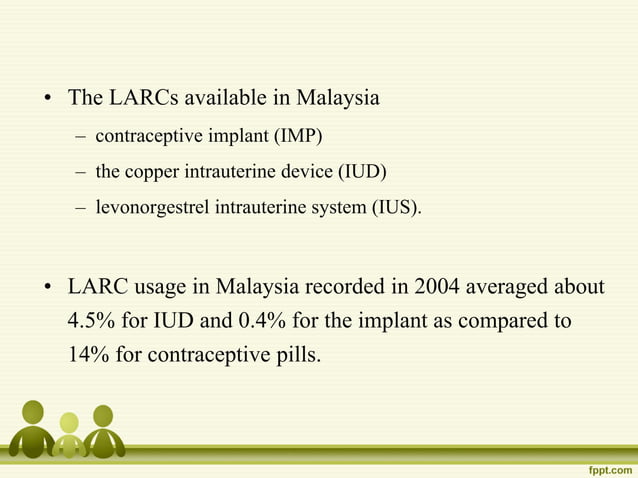 • The LARCs available in Malaysia
– contraceptive implant (IMP)
– the copper intrauterine device (IUD)
– levonorgestrel intrauterine system (IUS).

• LARC usage in Malaysia recorded in 2004 averaged about 4.5% for IUD and 0.4% for the implant as compared to 14% for contraceptive pills.

fppt.com